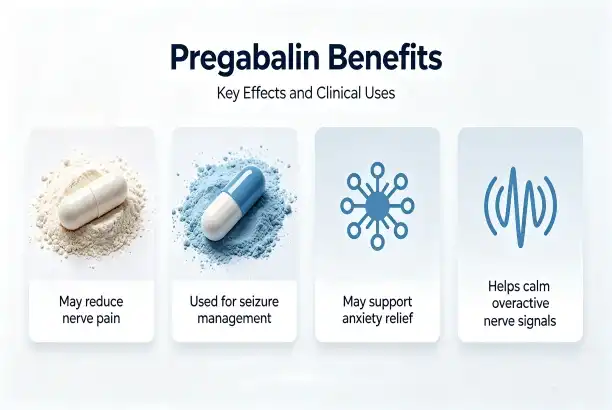 Pregabalin Benefits

Key Effects and Clinical Uses

May reduce nerve pain

Used for seizure management

May support anxiety relief

Helps calm overactive nerve signals